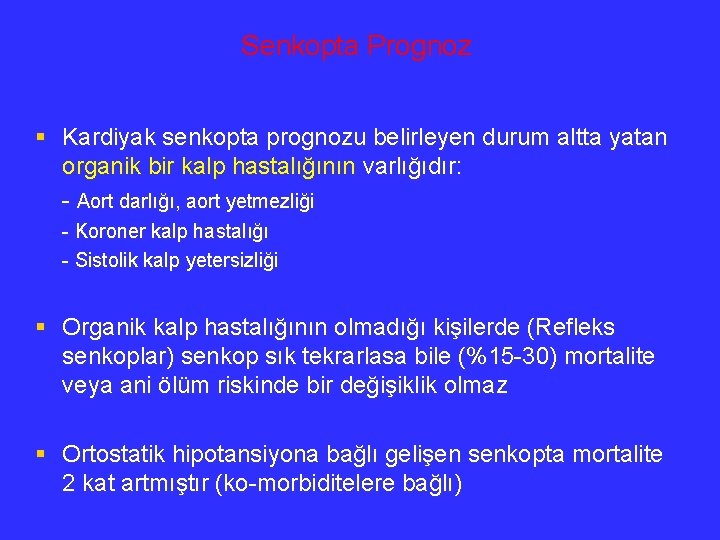 Senkopta Prognoz

▪ Kardiyak senkopta prognozu belirleyen durum altta yatan organik bir kalp hastalığının varlığıdır:
- Aort darlığı, aort yetmezliği
- Koroner kalp hastalığı
- Sistolik kalp yetersizliği

▪ Organik kalp hastalığının olmadığı kişilerde (Refleks senkoplar) senkop sık tekrarlasa bile (%15-30) mortalite veya ani ölüm riskinde bir değişiklik olmaz

▪ Ortostatik hipotansiyona bağlı gelişen senkopta mortalite 2 kat artmıştır (ko-morbiditelere bağlı)